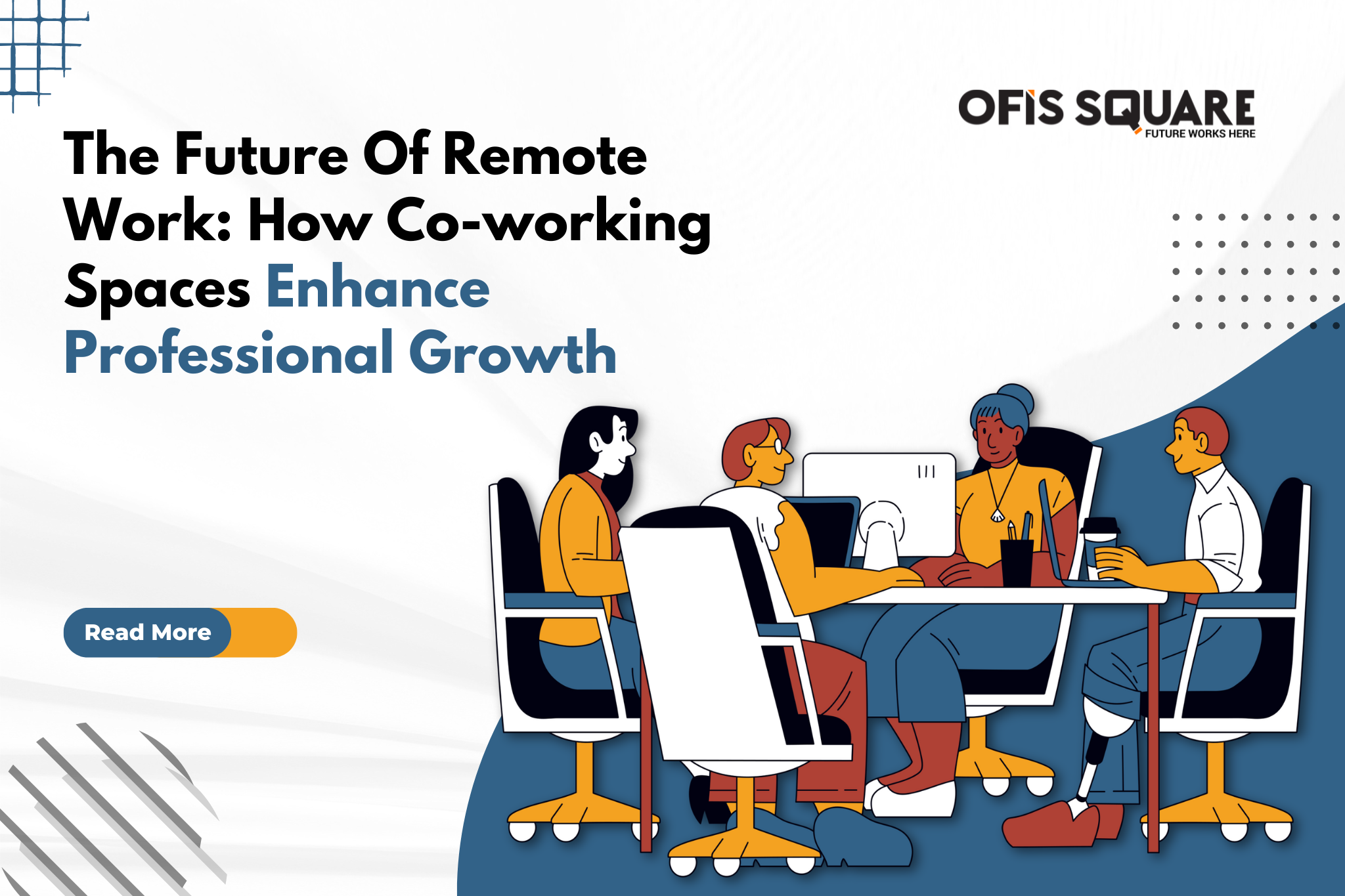 OFIS SQUARE
FUTURE WORKS HERE

The Future Of Remote Work: How Co-working Spaces Enhance Professional Growth

Read More